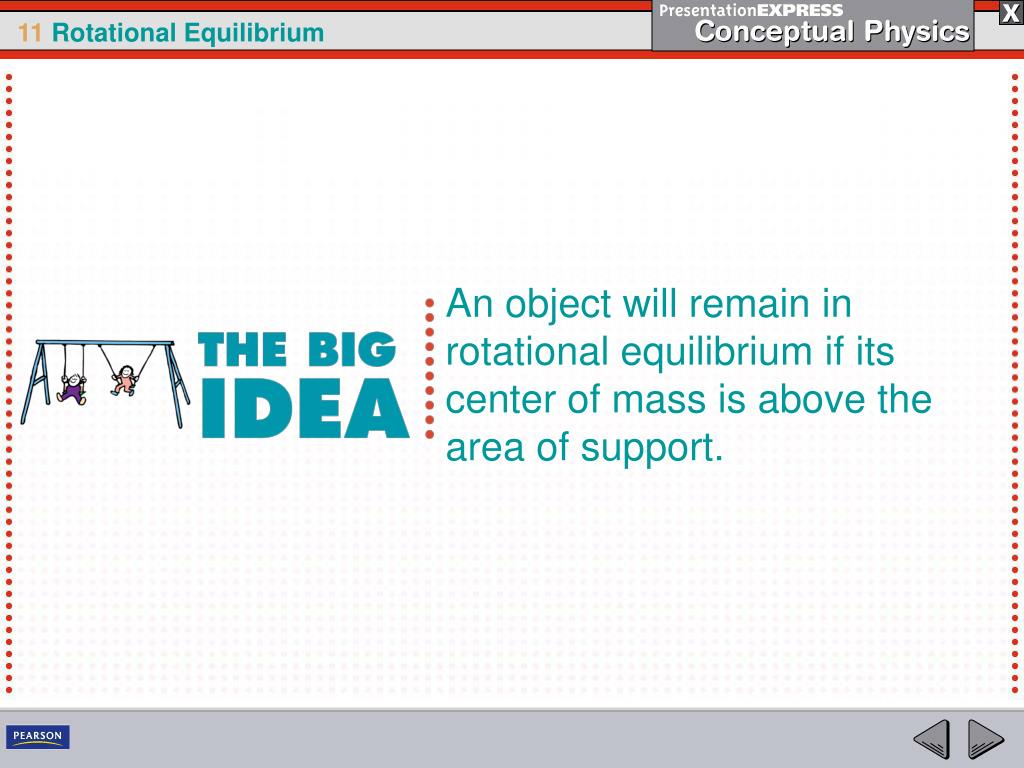 11 Rotational Equilibrium

PresentationEXPRESS
Conceptual Physics

X

THE BIG IDEA

An object will remain in rotational equilibrium if its center of mass is above the area of support.

PEARSON